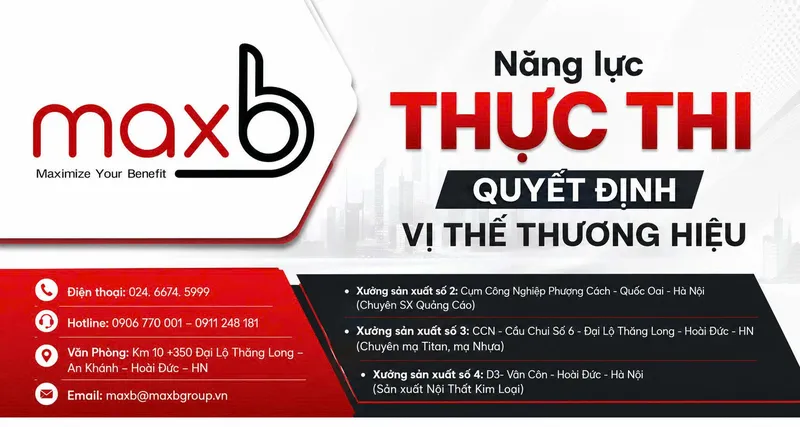 maxb
Maximize Your Benefit

Năng lực
THỰC THI
QUYẾT ĐỊNH
VỊ THẾ THƯƠNG HIỆU

Điện thoại: 024. 6674. 5999

Hotline: 0906 770 001 – 0911 248 181

Văn Phòng: Km 10 +350 Đại Lộ Thăng Long – An Khánh – Hoài Đức – HN

Email: maxb@maxbgroup.vn

• Xưởng sản xuất số 2: Cụm Công Nghiệp Phượng Cách - Quốc Oai - Hà Nội (Chuyên SX Quảng Cáo)

• Xưởng sản xuất số 3: CCN - Cầu Chui Số 6 - Đại Lộ Thăng Long - Hoài Đức - HN (Chuyên mạ Titan, mạ Nhựa)

• Xưởng sản xuất số 4: D3- Vân Côn - Hoài Đức - Hà Nội (Sản xuất Nội Thất Kim Loại)